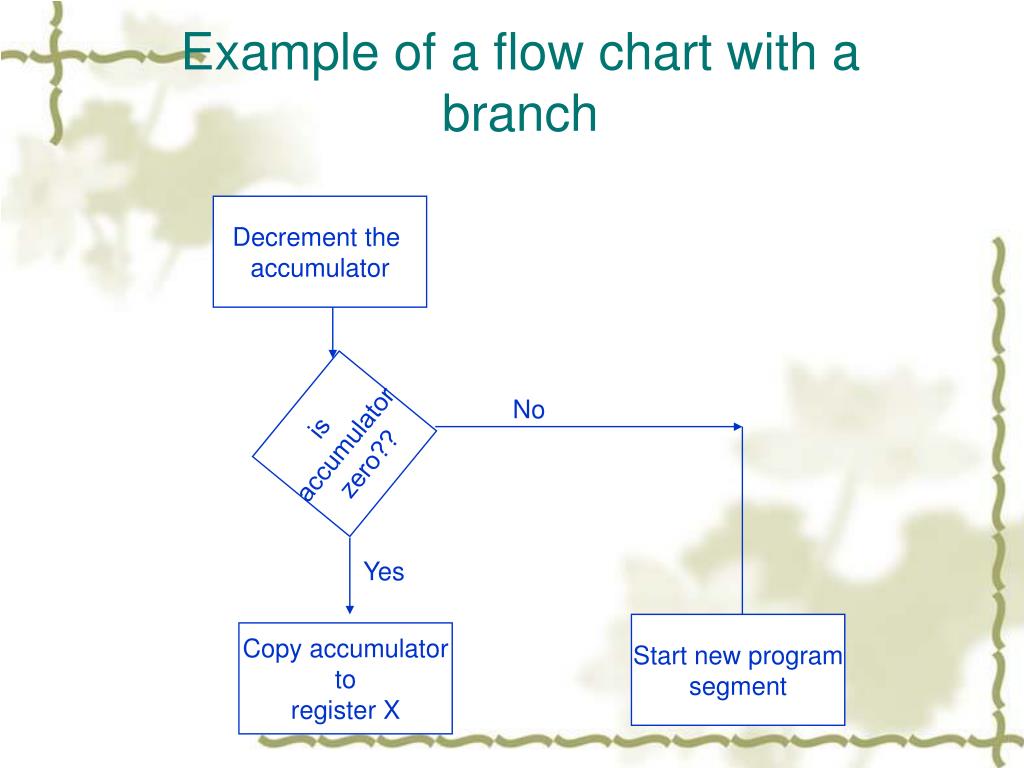 Example of a flow chart with a branch

Decrement the accumulator

is accumulator zero??

No

Yes

Copy accumulator to register X

Start new program segment